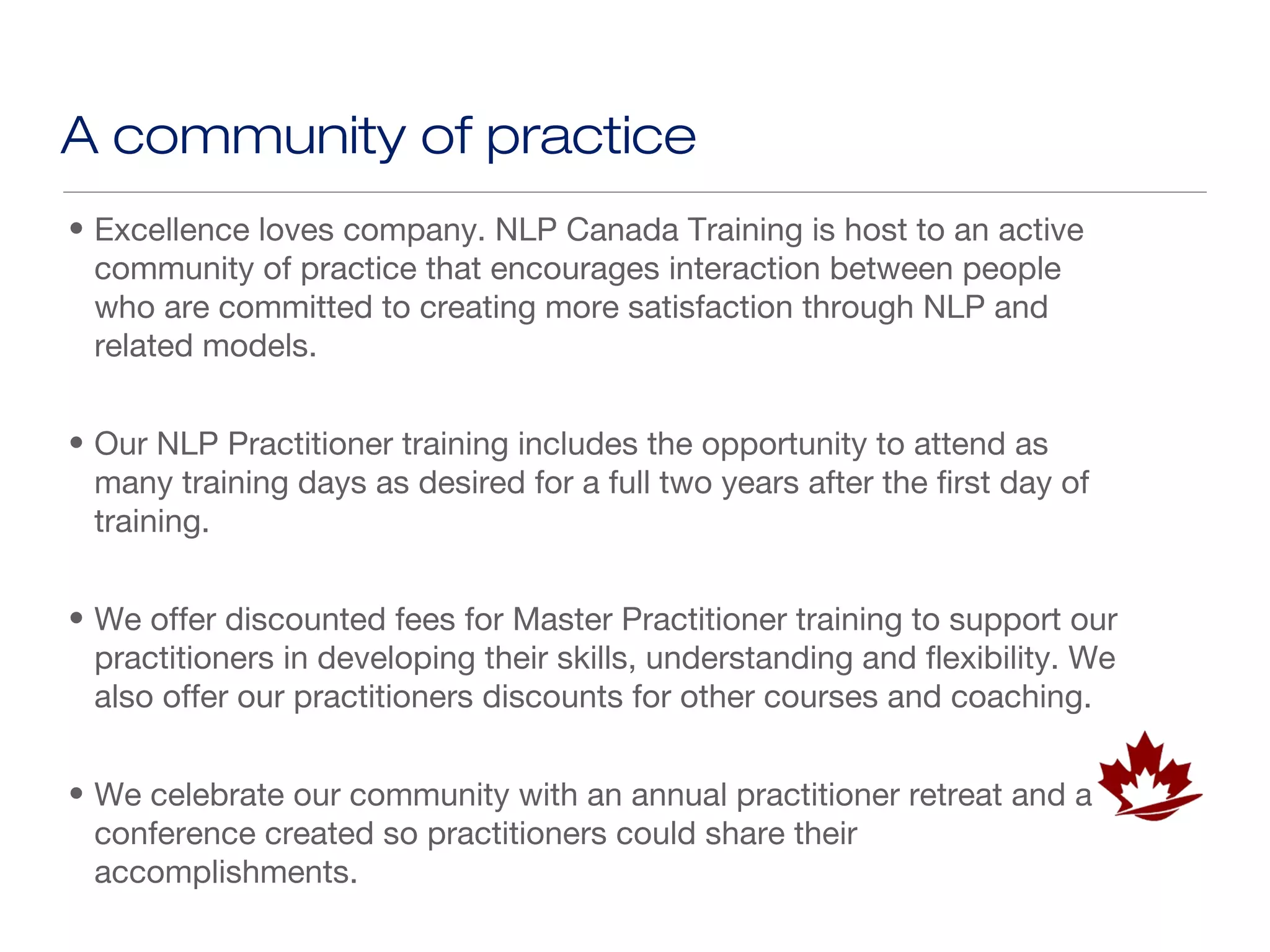 A community of practice

• Excellence loves company. NLP Canada Training is host to an active community of practice that encourages interaction between people who are committed to creating more satisfaction through NLP and related models.

• Our NLP Practitioner training includes the opportunity to attend as many training days as desired for a full two years after the first day of training.

• We offer discounted fees for Master Practitioner training to support our practitioners in developing their skills, understanding and flexibility. We also offer our practitioners discounts for other courses and coaching.

• We celebrate our community with an annual practitioner retreat and a conference created so practitioners could share their accomplishments.